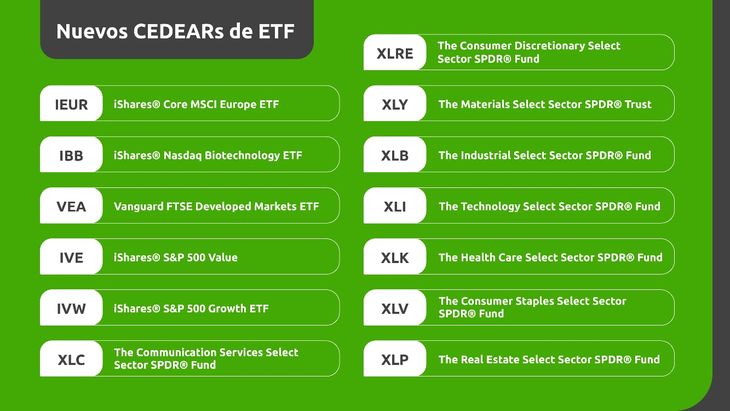 Nuevos CEDEARs de ETF

IEUR iShares® Core MSCI Europe ETF

IBB iShares® Nasdaq Biotechnology ETF

VEA Vanguard FTSE Developed Markets ETF

IVE iShares® S&P 500 Value

IVW iShares® S&P 500 Growth ETF

XLC The Communication Services Select Sector SPDR® Fund

XLRE The Consumer Discretionary Select Sector SPDR® Fund

XLY The Materials Select Sector SPDR® Trust

XLB The Industrial Select Sector SPDR® Fund

XLI The Technology Select Sector SPDR® Fund

XLK The Health Care Select Sector SPDR® Fund

XLV The Consumer Staples Select Sector SPDR® Fund

XLP The Real Estate Select Sector SPDR® Fund